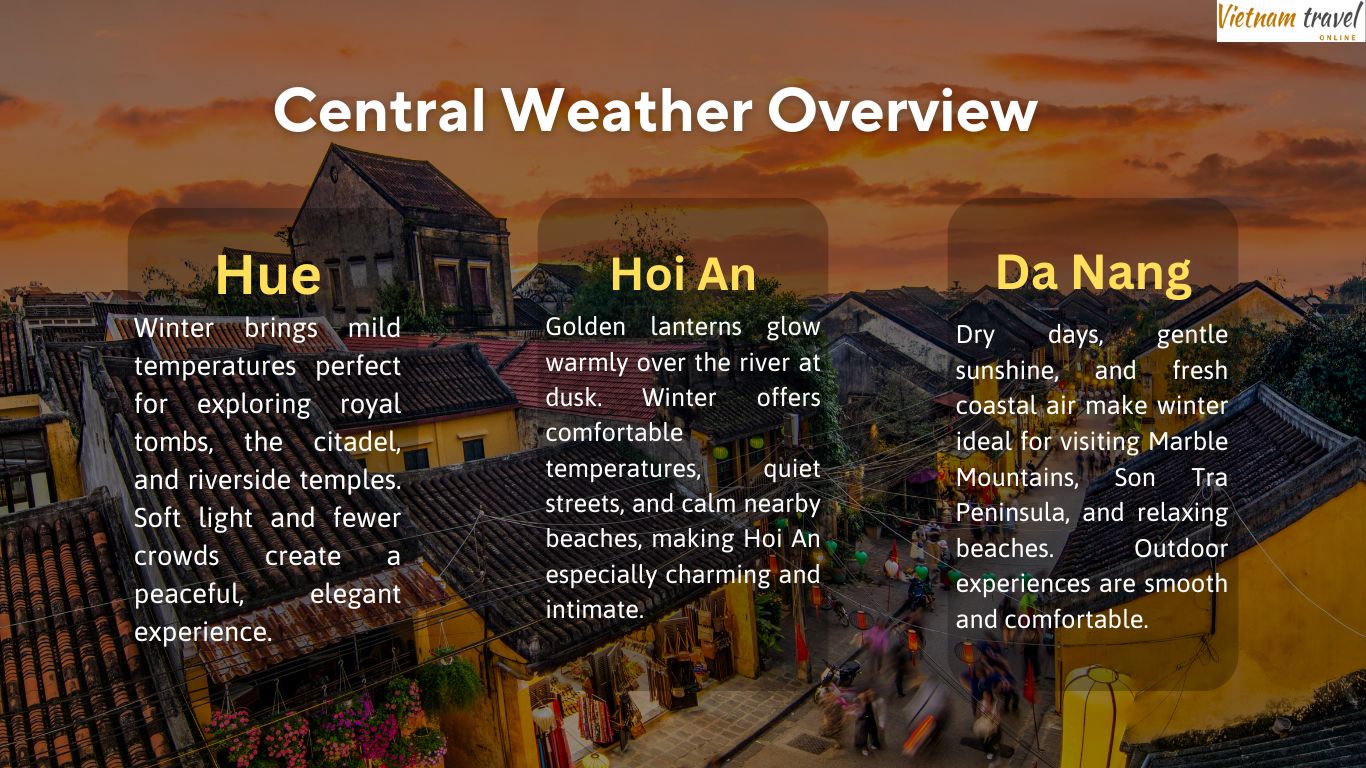 Vietnam travel
ONLINE

Central Weather Overview

Hue

Winter brings mild temperatures perfect for exploring royal tombs, the citadel, and riverside temples. Soft light and fewer crowds create a peaceful, elegant experience.

Hoi An

Golden lanterns glow warmly over the river at dusk. Winter offers comfortable temperatures, quiet streets, and calm nearby beaches, making Hoi An especially charming and intimate.

Da Nang

Dry days, gentle sunshine, and fresh coastal air make winter ideal for visiting Marble Mountains, Son Tra Peninsula, and relaxing beaches. Outdoor experiences are smooth and comfortable.